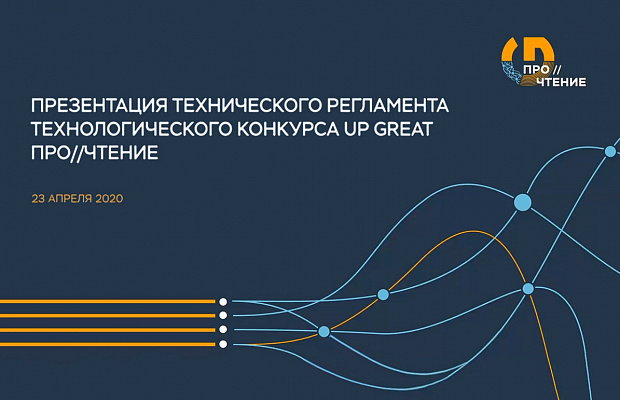 ПРО //
ЧТЕНИЕ

ПРЕЗЕНТАЦИЯ ТЕХНИЧЕСКОГО РЕГЛАМЕНТА ТЕХНОЛОГИЧЕСКОГО КОНКУРСА UP GREAT ПРО//ЧТЕНИЕ

23 АПРЕЛЯ 2020